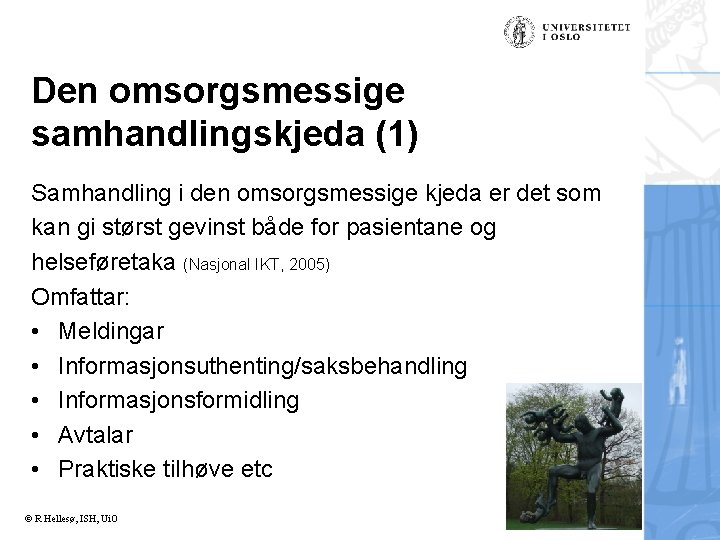 UNIVERSITETET I OSLO

Den omsorgsmessige samhandlingskjeda (1)

Samhandling i den omsorgsmessige kjeda er det som kan gi størst gevinst både for pasientane og helseføretaka (Nasjonal IKT, 2005)
Omfattar:
• Meldingar
• Informasjonsuthenting/saksbehandling
• Informasjonsformidling
• Avtalar
• Praktiske tilhøve etc

© R Hellesø, ISH, UiO